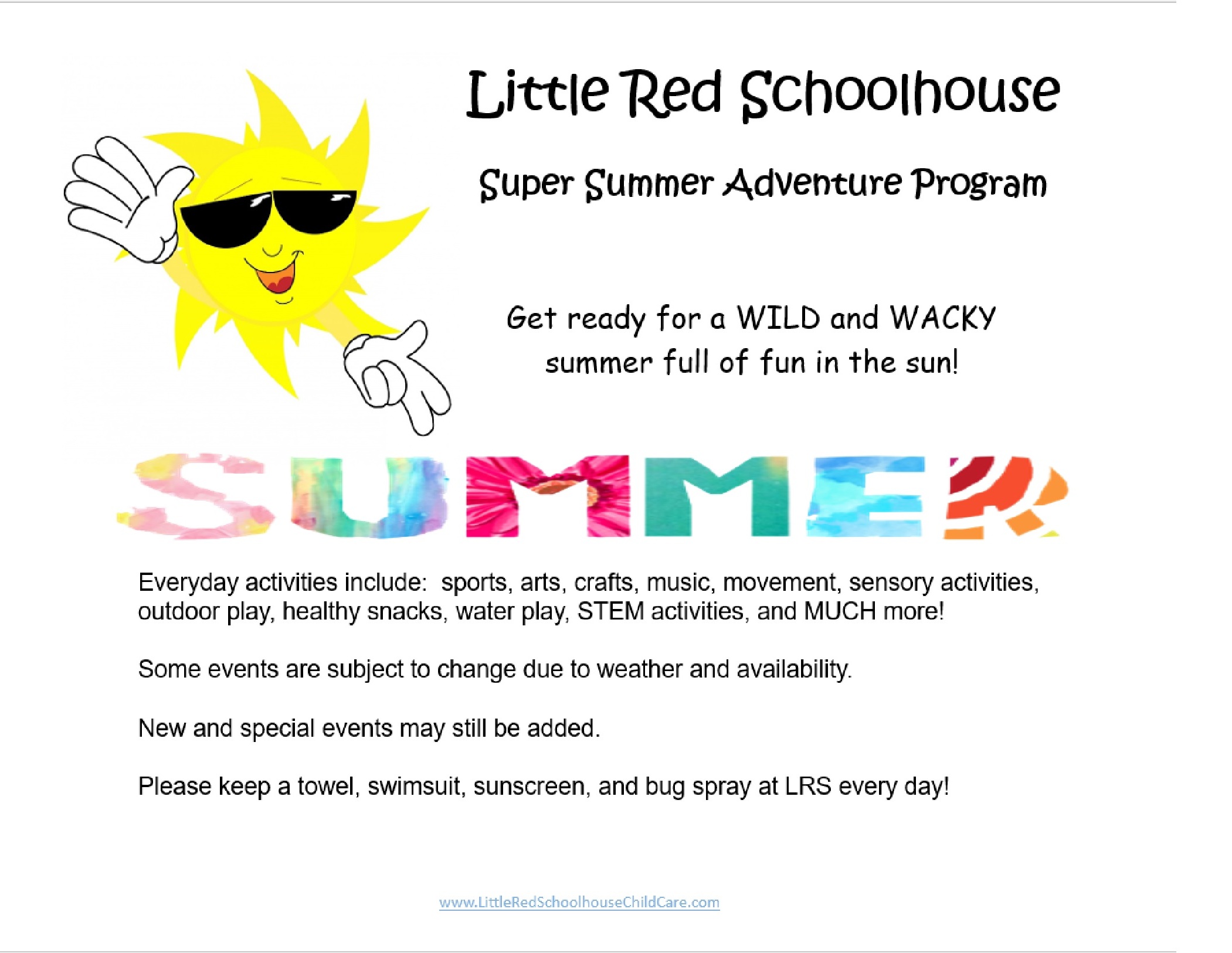 Little Red Schoolhouse

Super Summer Adventure Program

Get ready for a WILD and WACKY summer full of fun in the sun!

SUMMER

Everyday activities include: sports, arts, crafts, music, movement, sensory activities, outdoor play, healthy snacks, water play, STEM activities, and MUCH more!

Some events are subject to change due to weather and availability.

New and special events may still be added.

Please keep a towel, swimsuit, sunscreen, and bug spray at LRS every day!

www.LittleRedSchoolhouseChildCare.com